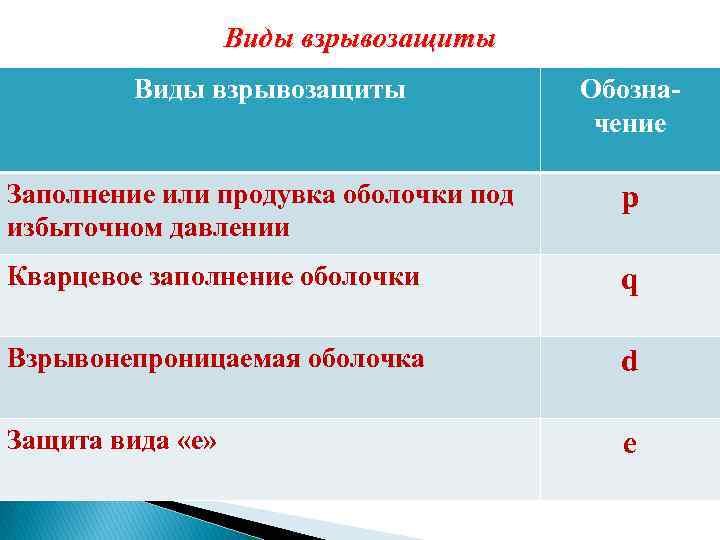 Виды взрывозащиты

| Виды взрывозащиты | Обозначение |
|---|---|
| Заполнение или продувка оболочки под избыточном давлении | p |
| Кварцевое заполнение оболочки | q |
| Взрывонепроницаемая оболочка | d |
| Защита вида «е» | e |